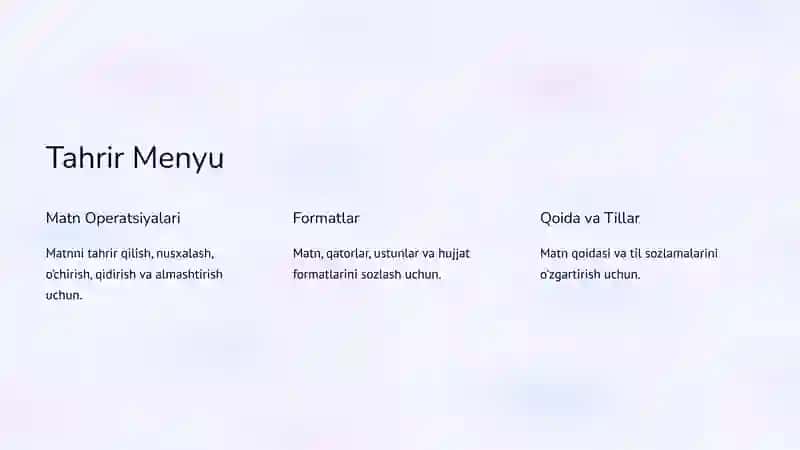 Tahrir Menyu

Matn Operatsiyalari

Matnni tahrir qilish, nusxalash, o'chirish, qidirish va almashtirish uchun.

Formatlar

Matn, qatorlar, ustunlar va hujjat formatlarini sozlash uchun.

Qoida va Tillar

Matn qoidasi va til sozlamalarini o'zgartirish uchun.